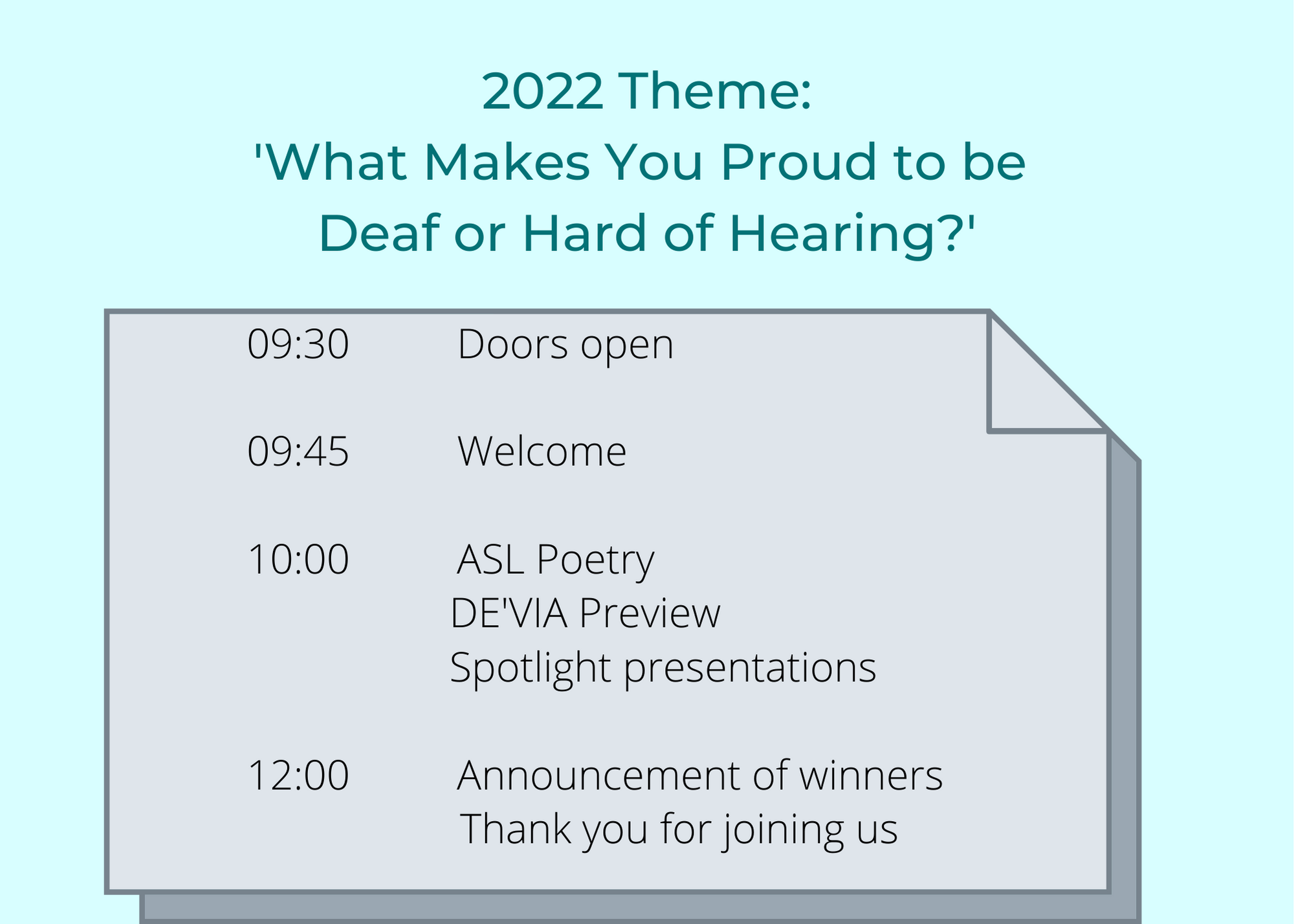 2022 Theme:
'What Makes You Proud to be Deaf or Hard of Hearing?'

09:30 Doors open

09:45 Welcome

10:00 ASL Poetry
DE'VIA Preview
Spotlight presentations

12:00 Announcement of winners
Thank you for joining us